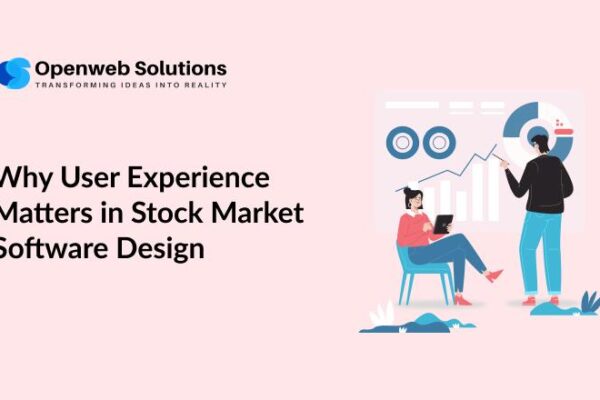 Openweb Solutions
TRANSFORMING IDEAS INTO REALITY

Why User Experience Matters in Stock Market Software Design